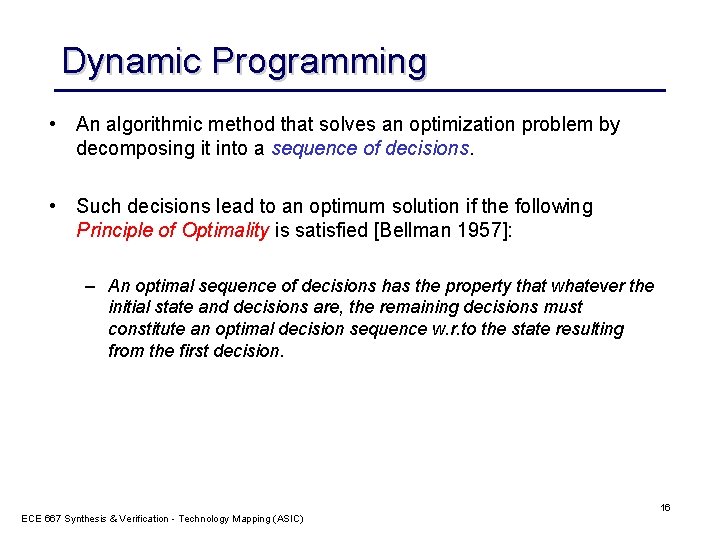 Dynamic Programming

• An algorithmic method that solves an optimization problem by decomposing it into a sequence of decisions.

• Such decisions lead to an optimum solution if the following Principle of Optimality is satisfied [Bellman 1957]:

– An optimal sequence of decisions has the property that whatever the initial state and decisions are, the remaining decisions must constitute an optimal decision sequence w.r.to the state resulting from the first decision.

16

ECE 667 Synthesis & Verification - Technology Mapping (ASIC)